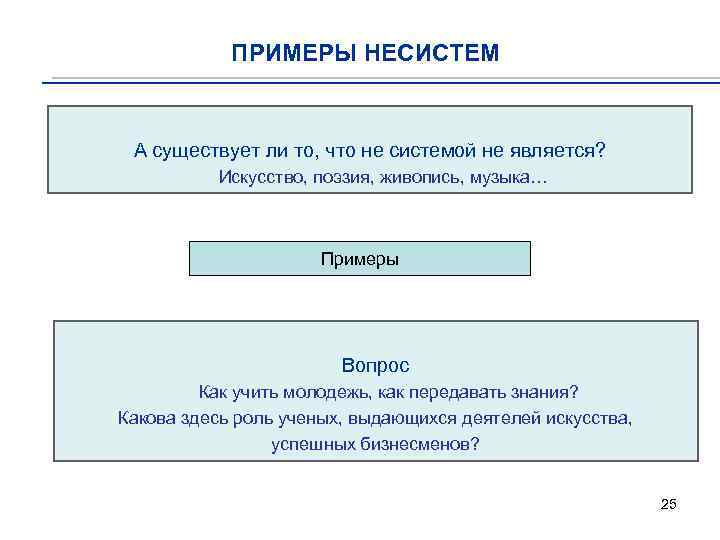 ПРИМЕРЫ НЕСИСТЕМ

А существует ли то, что не системой не является?
Искусство, поэзия, живопись, музыка…

Примеры

Вопрос
Как учить молодежь, как передавать знания?
Какова здесь роль ученых, выдающихся деятелей искусства, успешных бизнесменов?

25